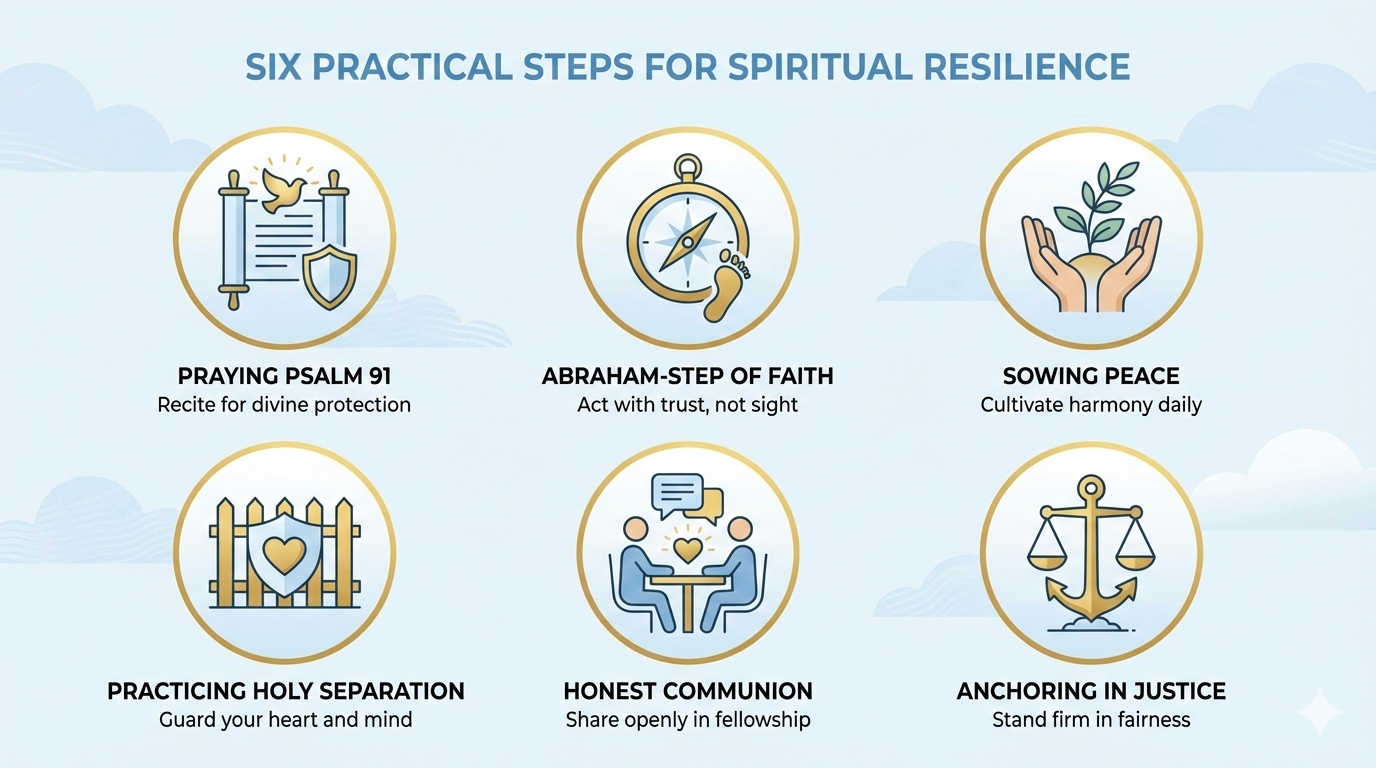 SIX PRACTICAL STEPS FOR SPIRITUAL RESILIENCE

PRAYING PSALM 91
Recite for divine protection

ABRAHAM-STEP OF FAITH
Act with trust, not sight

SOWING PEACE
Cultivate harmony daily

PRACTICING HOLY SEPARATION
Guard your heart and mind

HONEST COMMUNION
Share openly in fellowship

ANCHORING IN JUSTICE
Stand firm in fairness